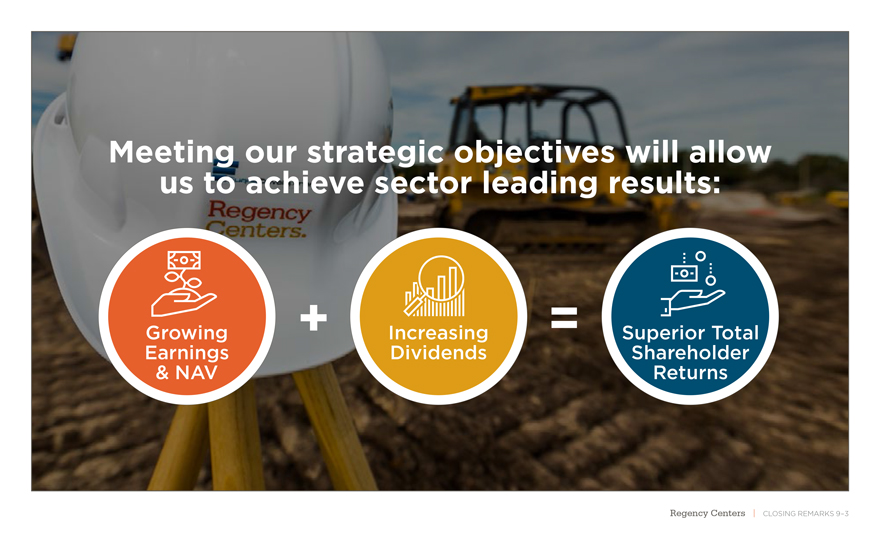 Meeting our strategic objectives will allow us to achieve sector leading results:

Regency Centers.

Growing Earnings & NAV

+

Increasing Dividends

=

Superior Total Shareholder Returns

Regency Centers | CLOSING REMARKS 9-3